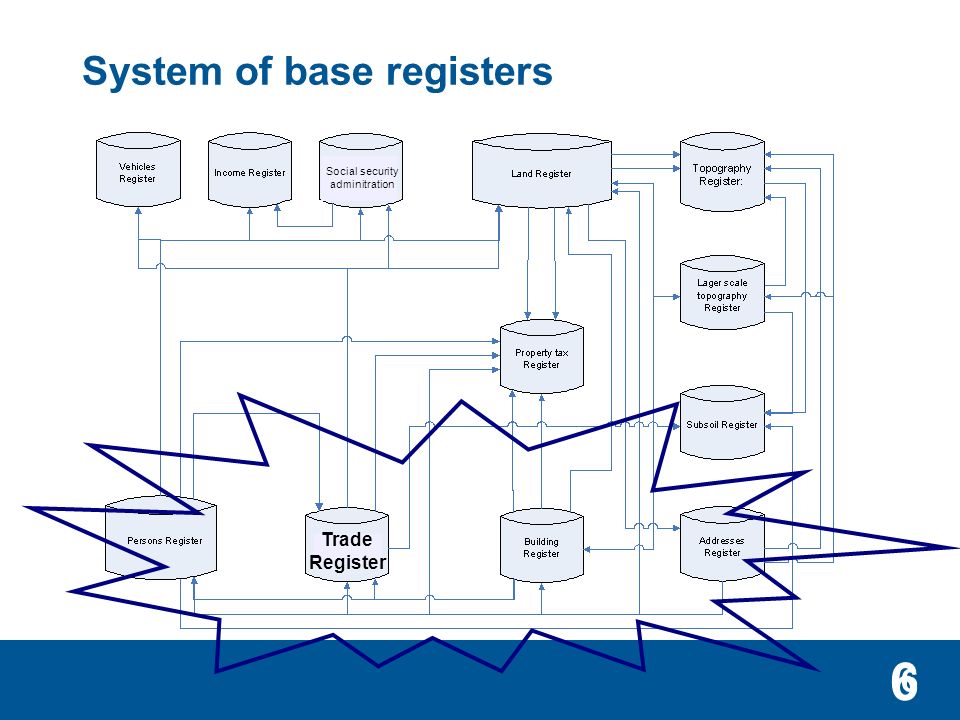 System of base registers

Vehicles Register

Income Register

Social security adminitration

Land Register

Topography Register:

Lager scale topography Register

Property tax Register

Subsoil Register

Persons Register

Trade Register

Building Register

Addresses Register

6